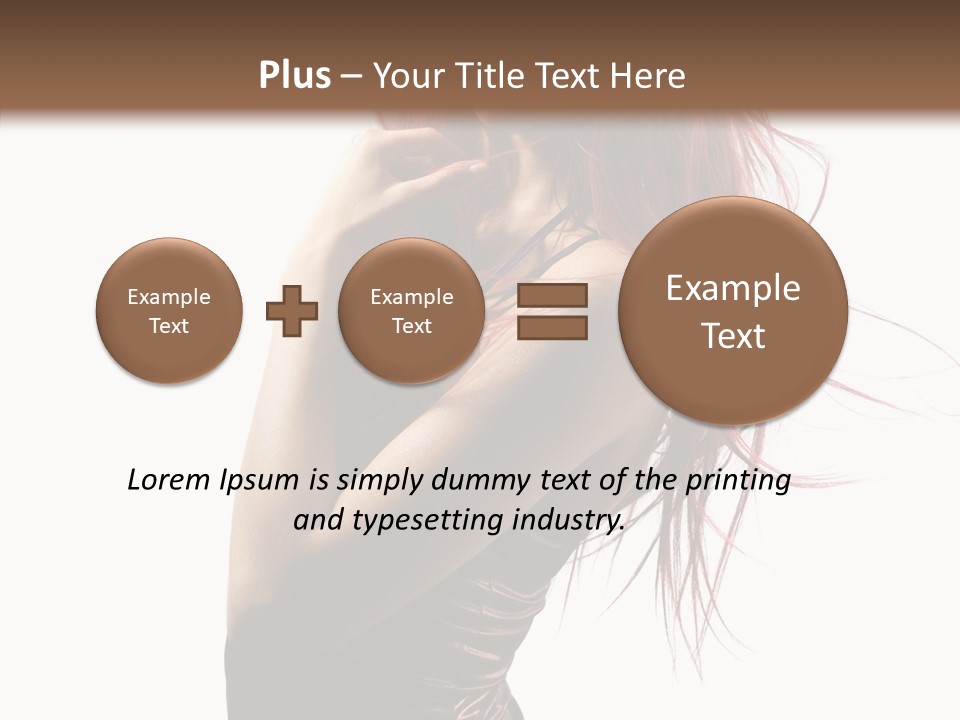 Plus – Your Title Text Here

Example Text

Example Text

Example Text

Lorem Ipsum is simply dummy text of the printing and typesetting industry.